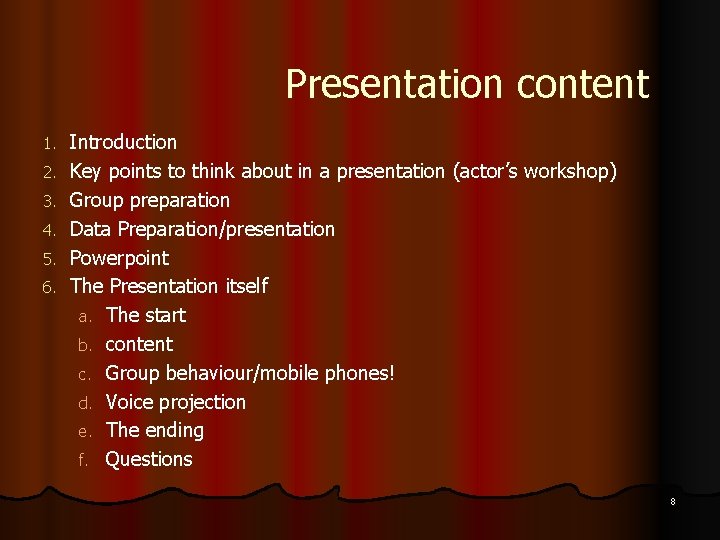 Presentation content

1. Introduction
2. Key points to think about in a presentation (actor's workshop)
3. Group preparation
4. Data Preparation/presentation
5. Powerpoint
6. The Presentation itself
a. The start
b. content
c. Group behaviour/mobile phones!
d. Voice projection
e. The ending
f. Questions

8